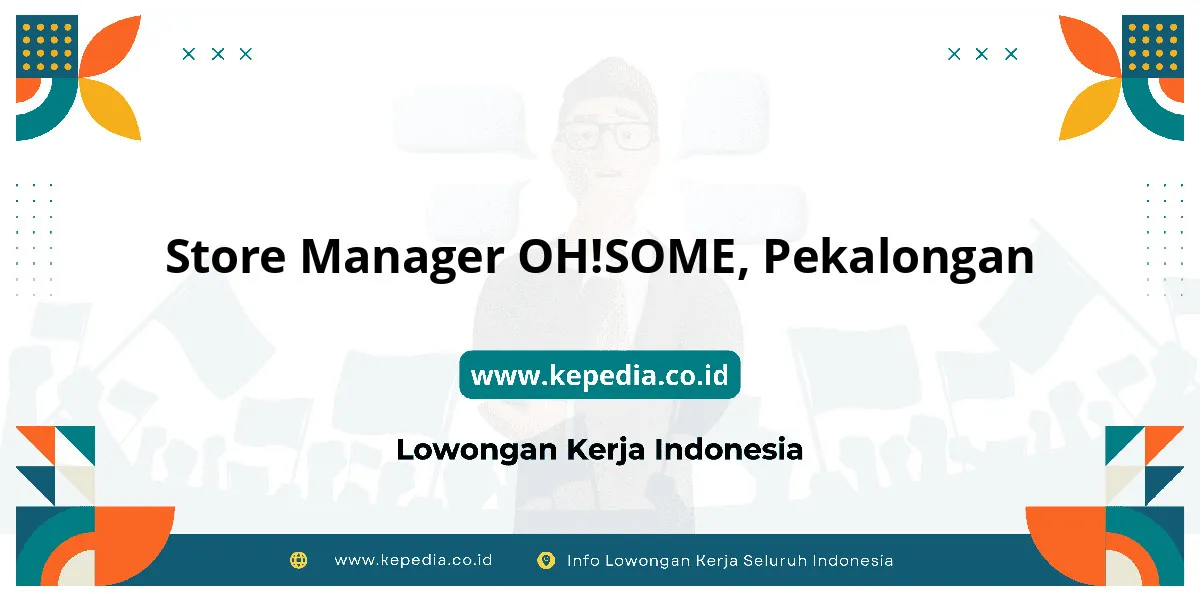 Store Manager OH!SOME, Pekalongan

www.kepedia.co.id

Lowongan Kerja Indonesia

www.kepedia.co.id Info Lowongan Kerja Seluruh Indonesia